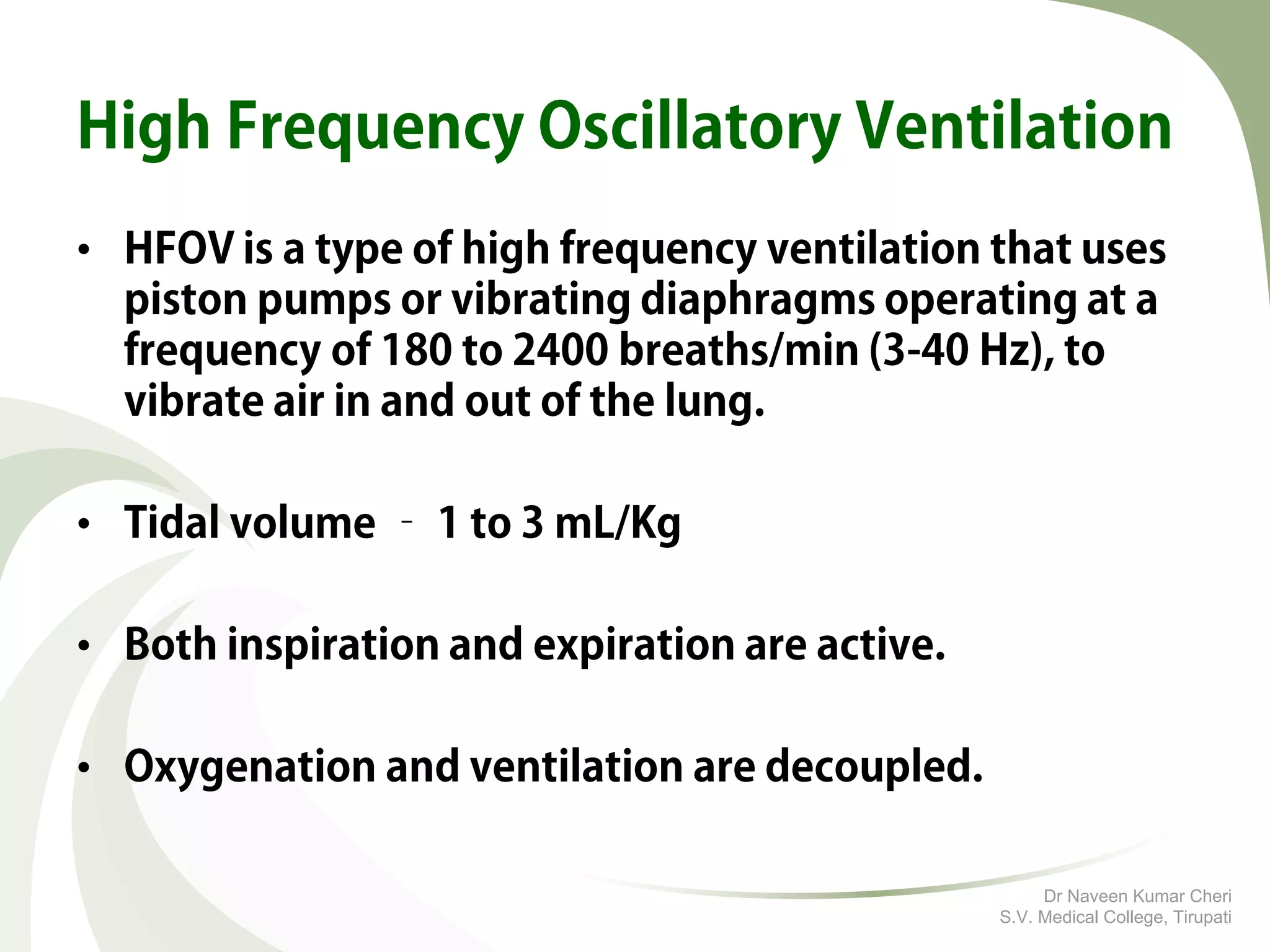 High Frequency Oscillatory Ventilation

• HFOV is a type of high frequency ventilation that uses piston pumps or vibrating diaphragms operating at a frequency of 180 to 2400 breaths/min (3-40 Hz), to vibrate air in and out of the lung.

• Tidal volume – 1 to 3 mL/Kg

• Both inspiration and expiration are active.

• Oxygenation and ventilation are decoupled.

Dr Naveen Kumar Cheri
S.V. Medical College, Tirupati